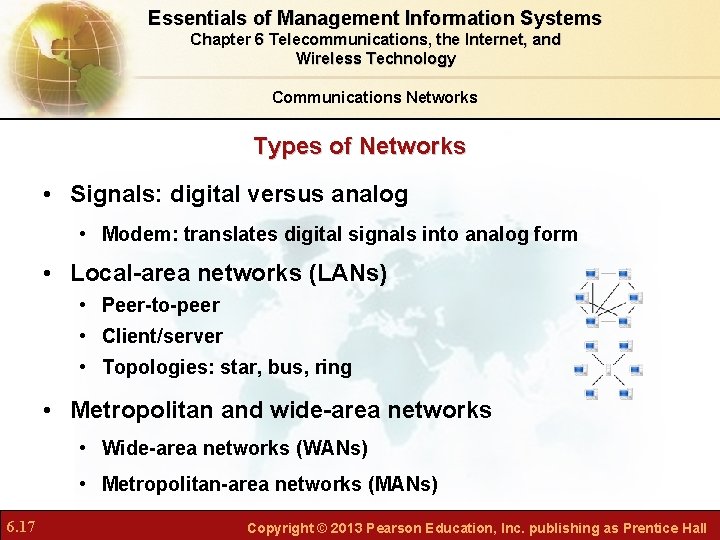 Essentials of Management Information Systems
Chapter 6 Telecommunications, the Internet, and Wireless Technology

Communications Networks

Types of Networks

• Signals: digital versus analog
  • Modem: translates digital signals into analog form
• Local-area networks (LANs)
  • Peer-to-peer
  • Client/server
  • Topologies: star, bus, ring
• Metropolitan and wide-area networks
  • Wide-area networks (WANs)
  • Metropolitan-area networks (MANs)

6.17

Copyright © 2013 Pearson Education, Inc. publishing as Prentice Hall